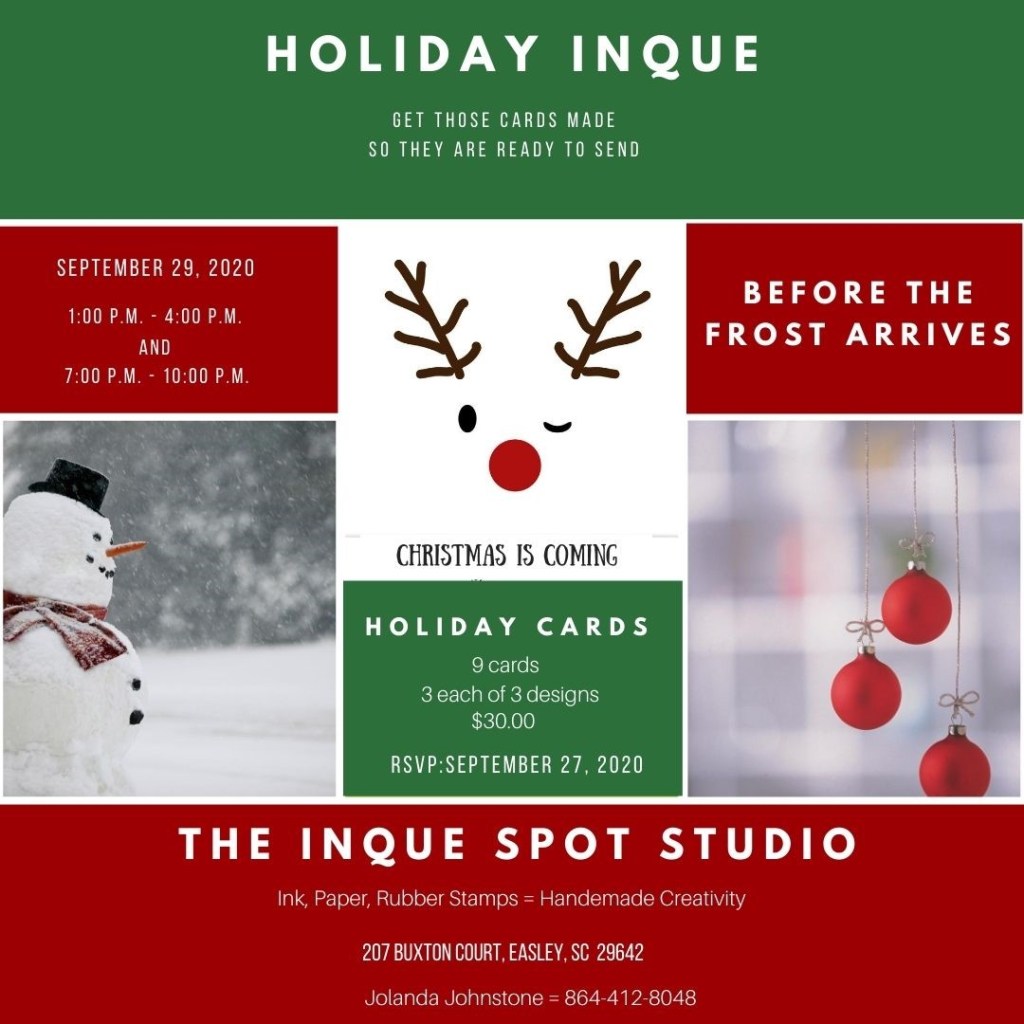 HOLIDAY INQUE

GET THOSE CARDS MADE
SO THEY ARE READY TO SEND

SEPTEMBER 29, 2020

1:00 P.M. - 4:00 P.M.
AND
7:00 P.M. - 10:00 P.M.

BEFORE THE FROST ARRIVES

CHRISTMAS IS COMING

HOLIDAY CARDS
9 cards
3 each of 3 designs
$30.00

RSVP:SEPTEMBER 27, 2020

THE INQUE SPOT STUDIO

Ink, Paper, Rubber Stamps = Handemade Creativity

207 BUXTON COURT, EASLEY, SC 29642

Jolanda Johnstone = 864-412-8048